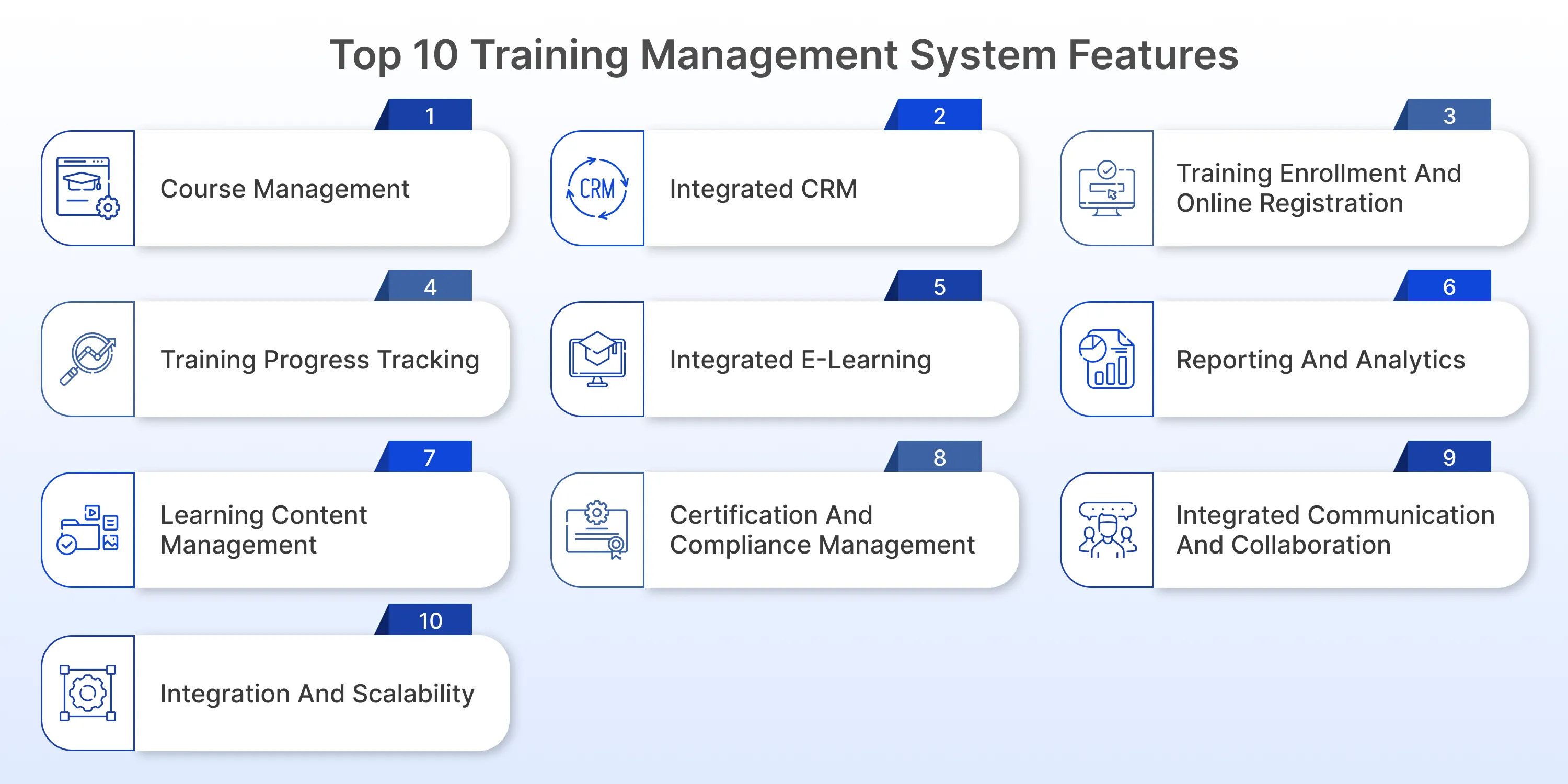 Top 10 Training Management System Features

1
Course Management

2
CRM
Integrated CRM

3
Training Enrollment And Online Registration

4
Training Progress Tracking

5
Integrated E-Learning

6
Reporting And Analytics

7
Learning Content Management

8
Certification And Compliance Management

9
Integrated Communication And Collaboration

10
Integration And Scalability